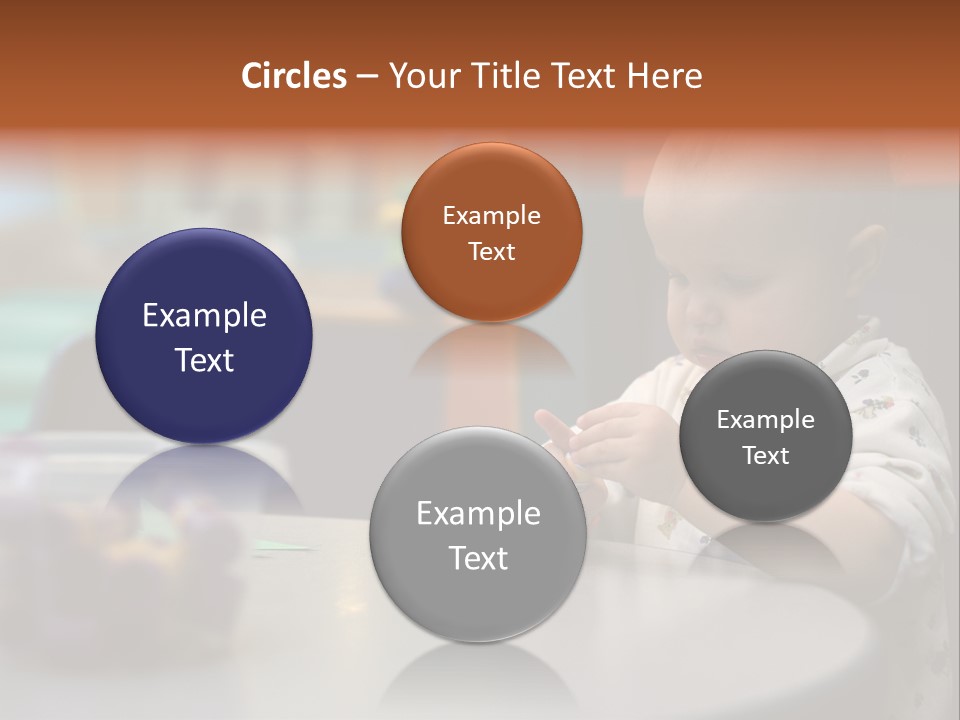 Circles – Your Title Text Here

Example Text

Example Text

Example Text

Example Text